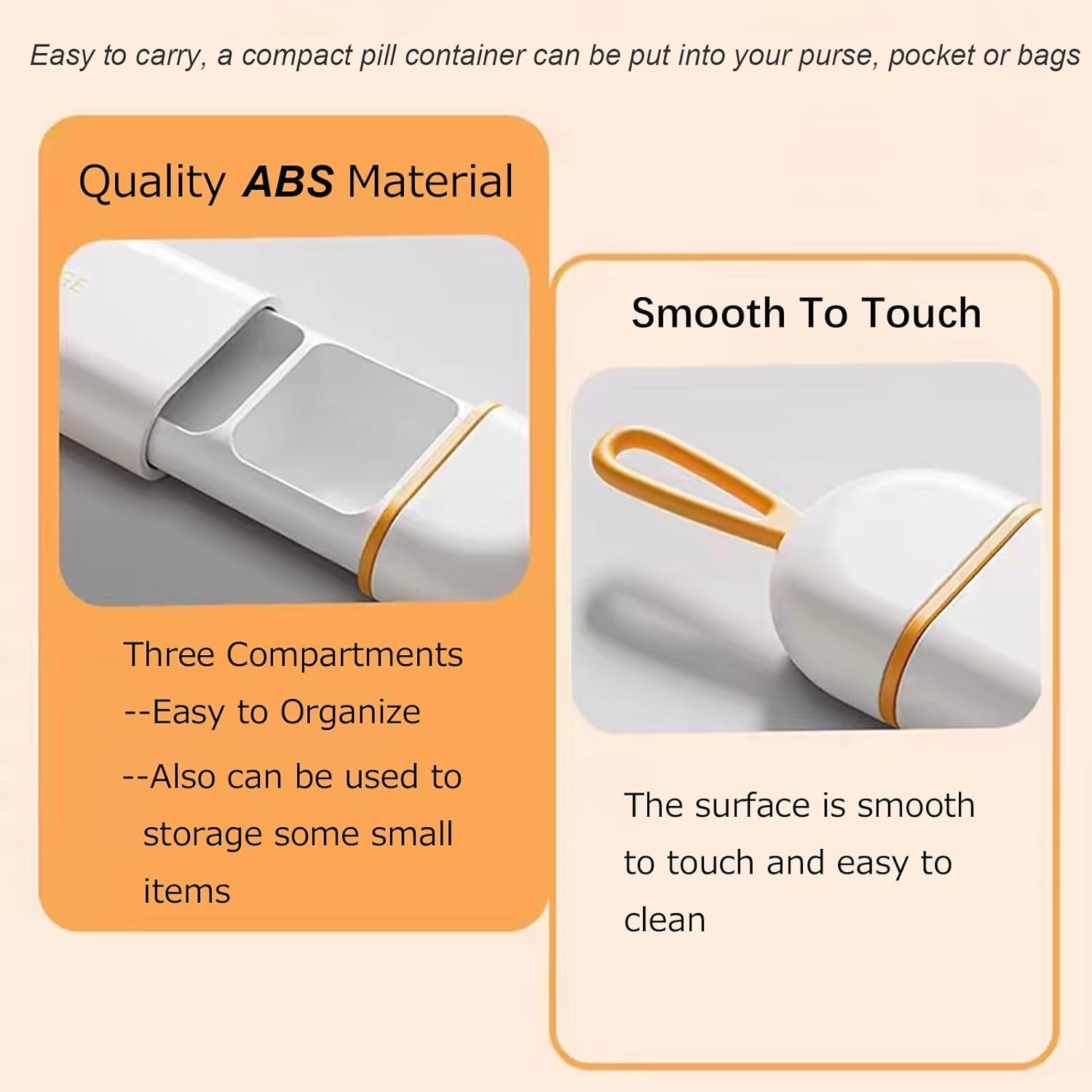 Easy to carry, a compact pill container can be put into your purse, pocket or bags

Quality ABS Material

Three Compartments
--Easy to Organize
--Also can be used to storage some small items

Smooth To Touch

The surface is smooth to touch and easy to clean